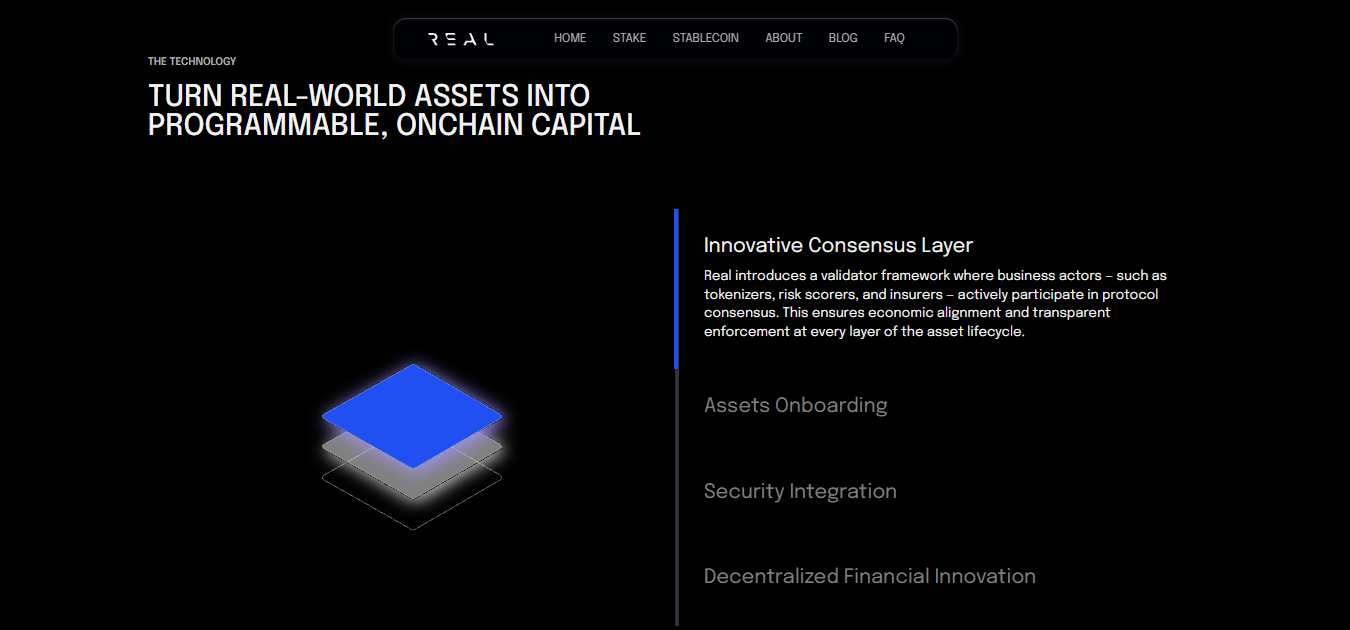 REAL

HOME STAKE STABLECOIN ABOUT BLOG FAQ

THE TECHNOLOGY

TURN REAL-WORLD ASSETS INTO PROGRAMMABLE, ONCHAIN CAPITAL

Innovative Consensus Layer

Real introduces a validator framework where business actors – such as tokenizers, risk scorers, and insurers – actively participate in protocol consensus. This ensures economic alignment and transparent enforcement at every layer of the asset lifecycle.

Assets Onboarding

Security Integration

Decentralized Financial Innovation